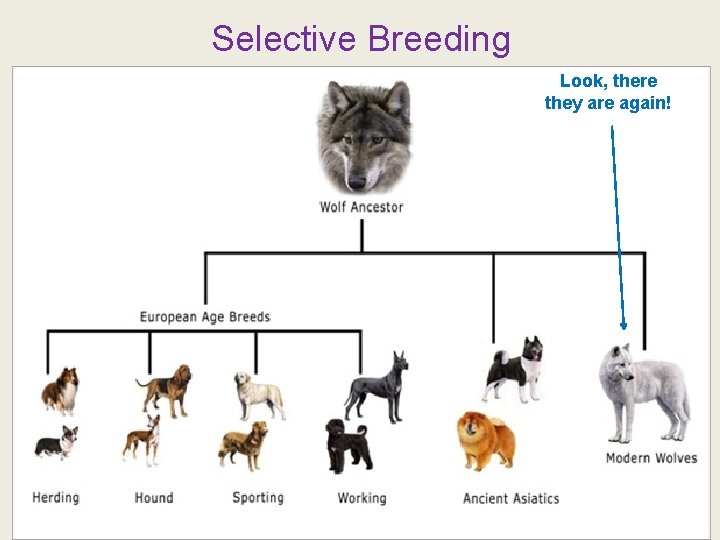 Selective Breeding

Look, there they are again!

Wolf Ancestor

European Age Breeds

Herding

Hound

Sporting

Working

Ancient Asiatics

Modern Wolves